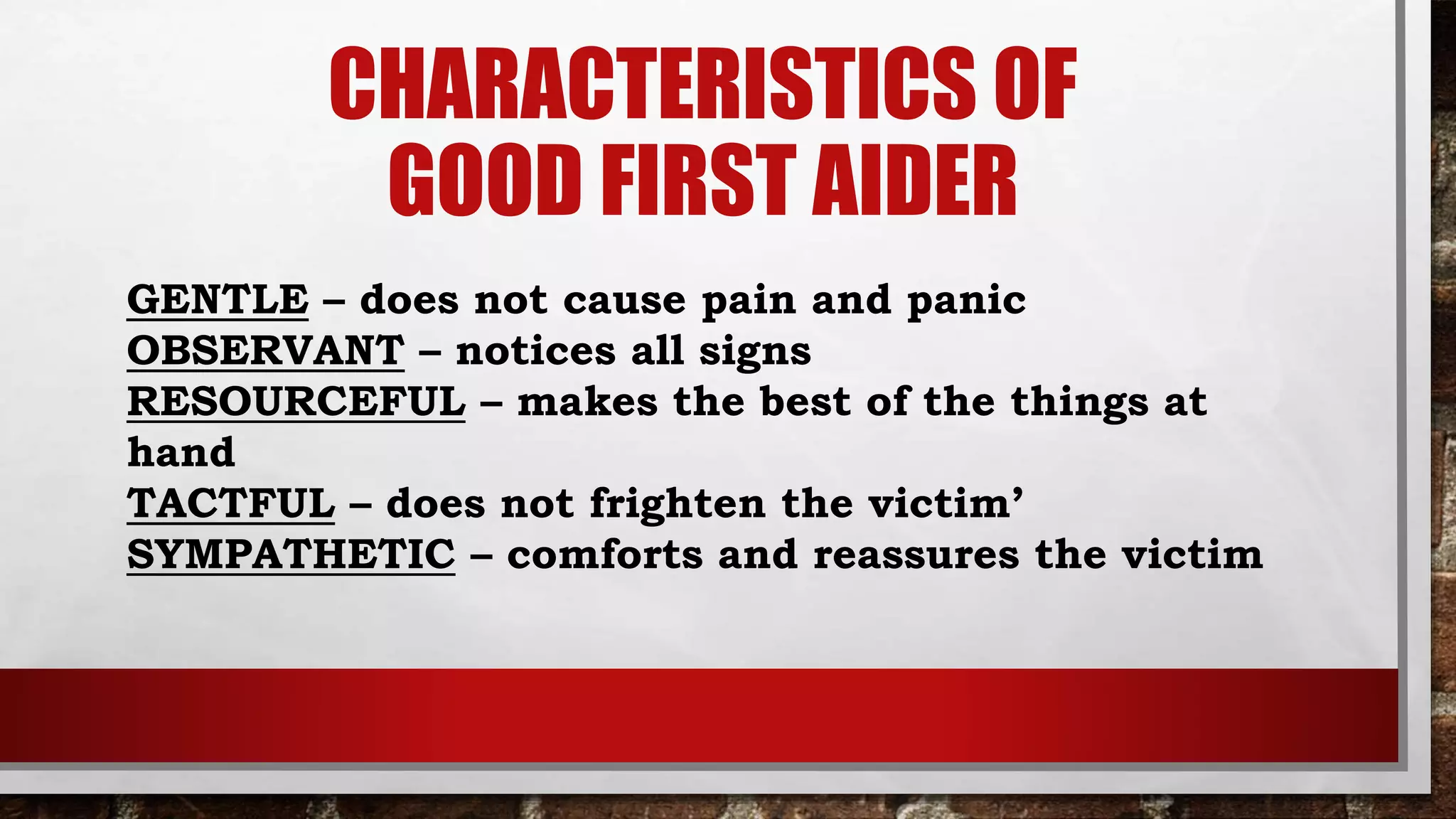 CHARACTERISTICS OF GOOD FIRST AIDER

GENTLE – does not cause pain and panic
OBSERVANT – notices all signs
RESOURCEFUL – makes the best of the things at hand
TACTFUL – does not frighten the victim’
SYMPATHETIC – comforts and reassures the victim